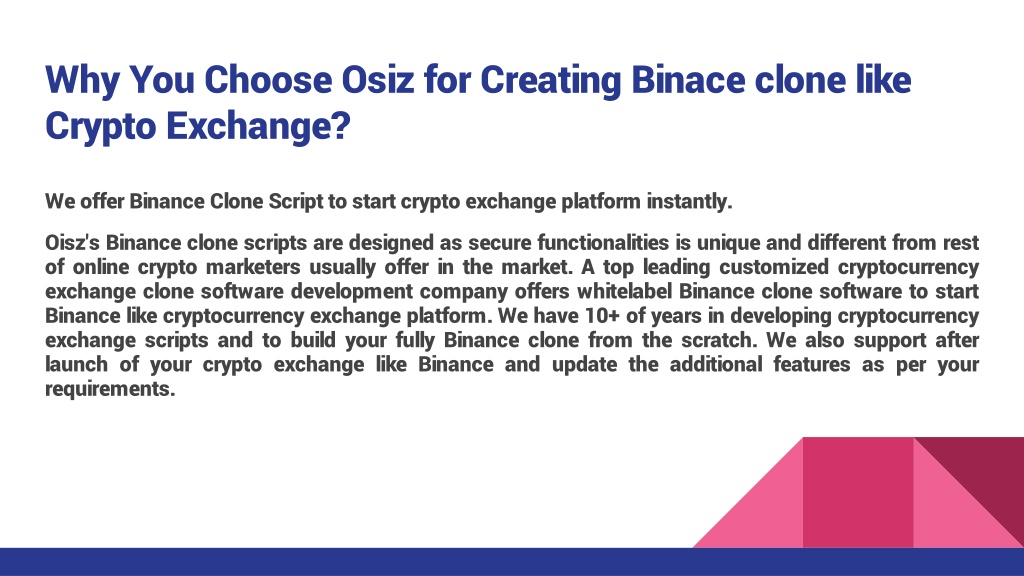 Why You Choose Osiz for Creating Binace clone like Crypto Exchange?

We offer Binance Clone Script to start crypto exchange platform instantly.

Oisz's Binance clone scripts are designed as secure functionalities is unique and different from rest of online crypto marketers usually offer in the market. A top leading customized cryptocurrency exchange clone software development company offers whitelabel Binance clone software to start Binance like cryptocurrency exchange platform. We have 10+ of years in developing cryptocurrency exchange scripts and to build your fully Binance clone from the scratch. We also support after launch of your crypto exchange like Binance and update the additional features as per your requirements.